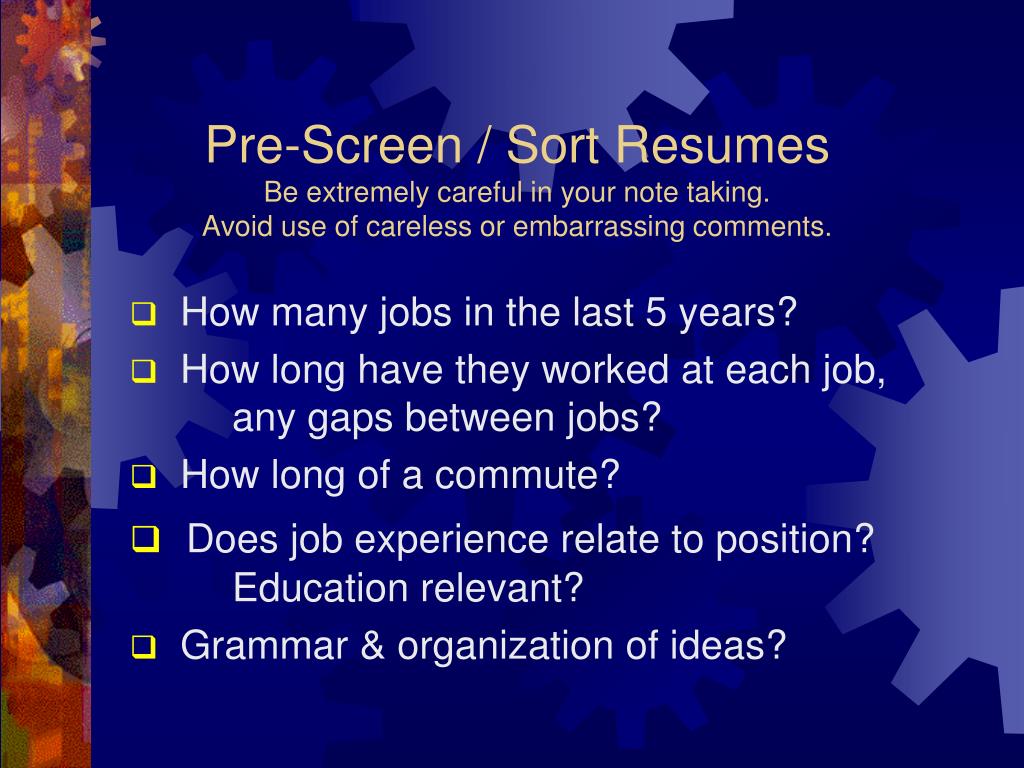 Pre-Screen / Sort Resumes
Be extremely careful in your note taking.
Avoid use of careless or embarrassing comments.

❑ How many jobs in the last 5 years?
❑ How long have they worked at each job, any gaps between jobs?
❑ How long of a commute?
❑ Does job experience relate to position? Education relevant?
❑ Grammar & organization of ideas?